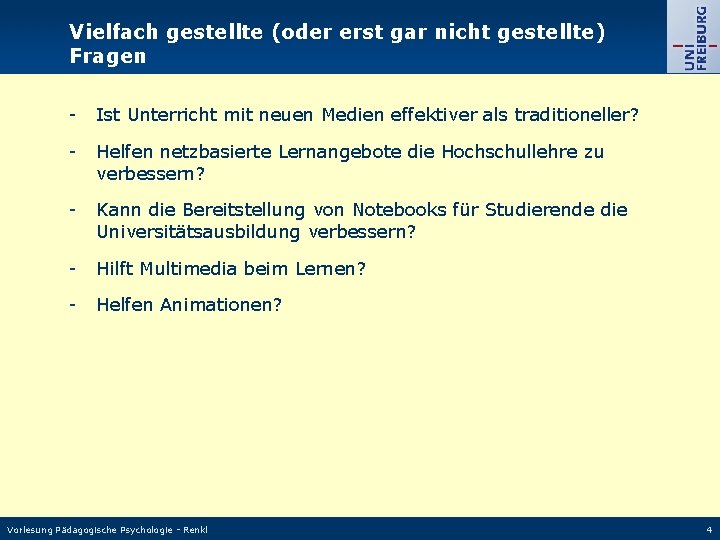 Vielfach gestellte (oder erst gar nicht gestellte) Fragen

UNI FREIBURG

- Ist Unterricht mit neuen Medien effektiver als traditioneller?

- Helfen netzbasierte Lernangebote die Hochschullehre zu verbessern?

- Kann die Bereitstellung von Notebooks für Studierende die Universitätsausbildung verbessern?

- Hilft Multimedia beim Lernen?

- Helfen Animationen?

Vorlesung Pädagogische Psychologie - Renkl

4